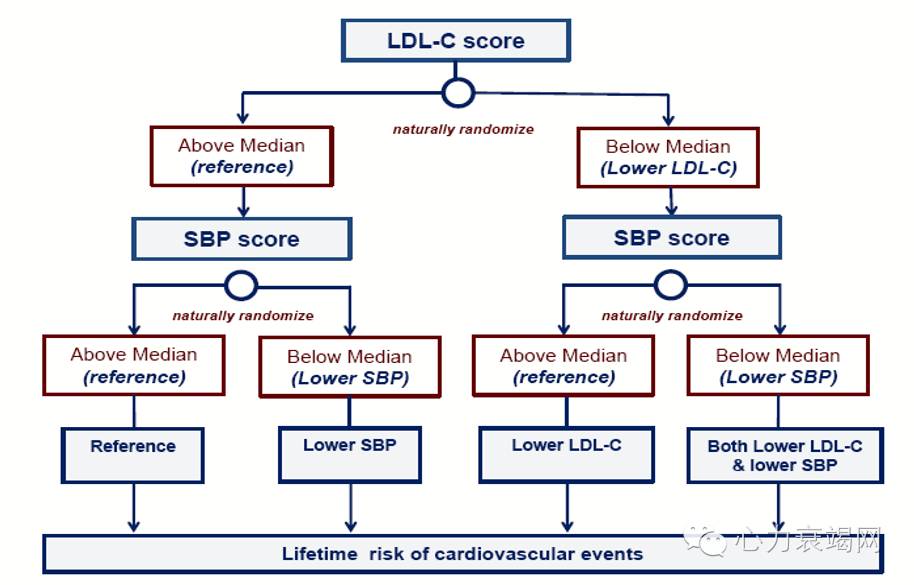 LDL-C score

naturally randomize

Above Median
(reference)

Below Median
(Lower LDL-C)

SBP score

SBP score

naturally randomize

naturally randomize

Above Median
(reference)

Below Median
(Lower SBP)

Above Median
(reference)

Below Median
(Lower SBP)

Reference

Lower SBP

Lower LDL-C

Both Lower LDL-C & lower SBP

Lifetime risk of cardiovascular events

心力衰竭网